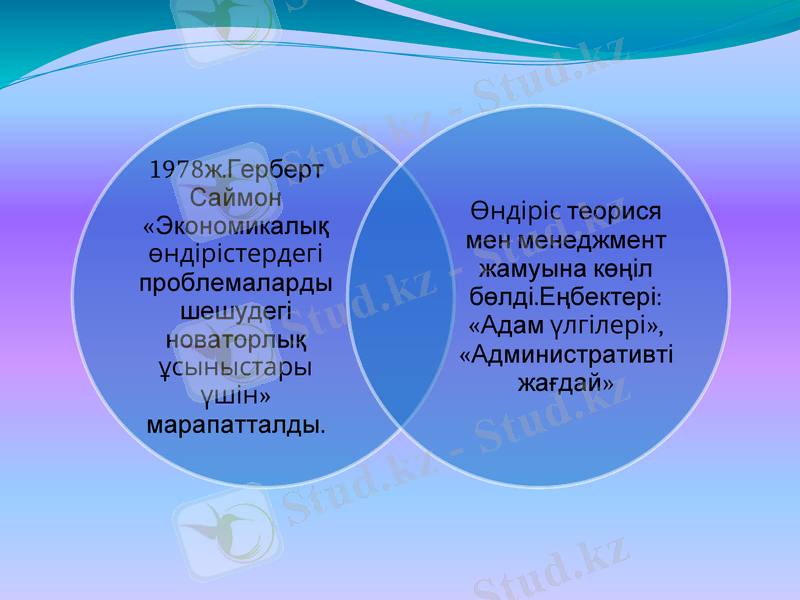 1978ж.Герберт Саймон «Экономикалық өндірістердегі проблемаларды шешудегі новаторлық ұсыныстары үшін» марапатталды.

Өндіріс теорися мен менеджмент жамуына көңіл бөлді.Еңбектері: «Адам үлгілері», «Административті жағдай»

Stud.kz - Stud.kz

Stud.kz - Stud.kz

Stud.kz - Stud.kz

Stud.kz